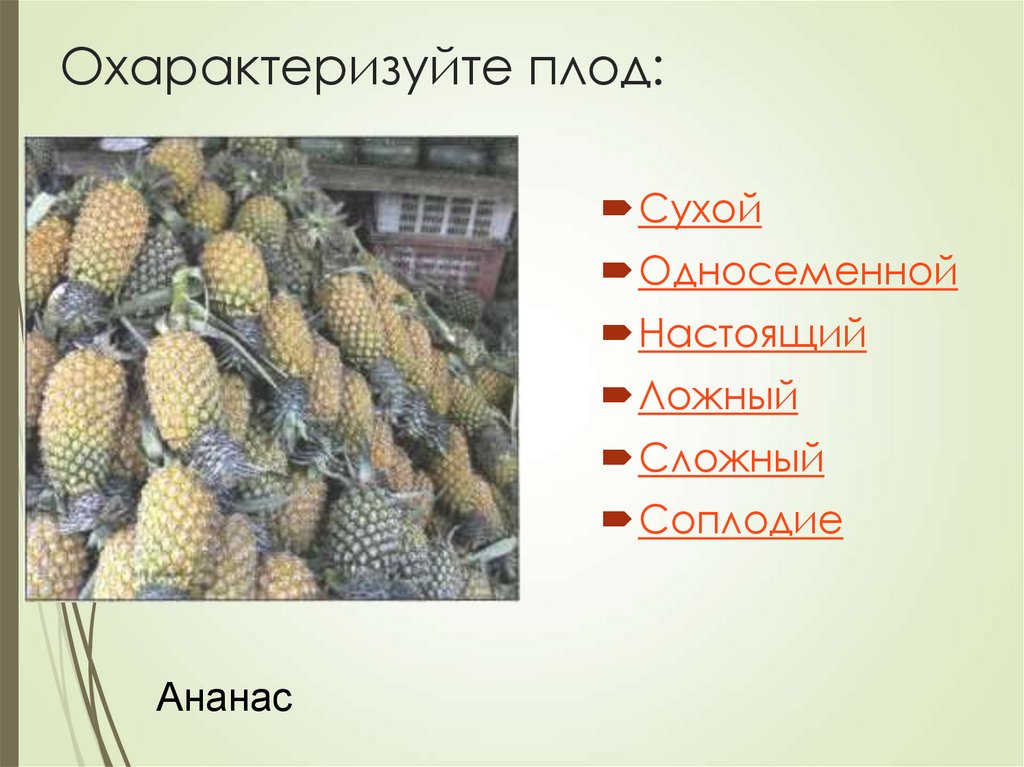 Охарактеризуйте плод:

Сухой
Односеменной
Настоящий
Ложный
Сложный
Соплодие

Ананас